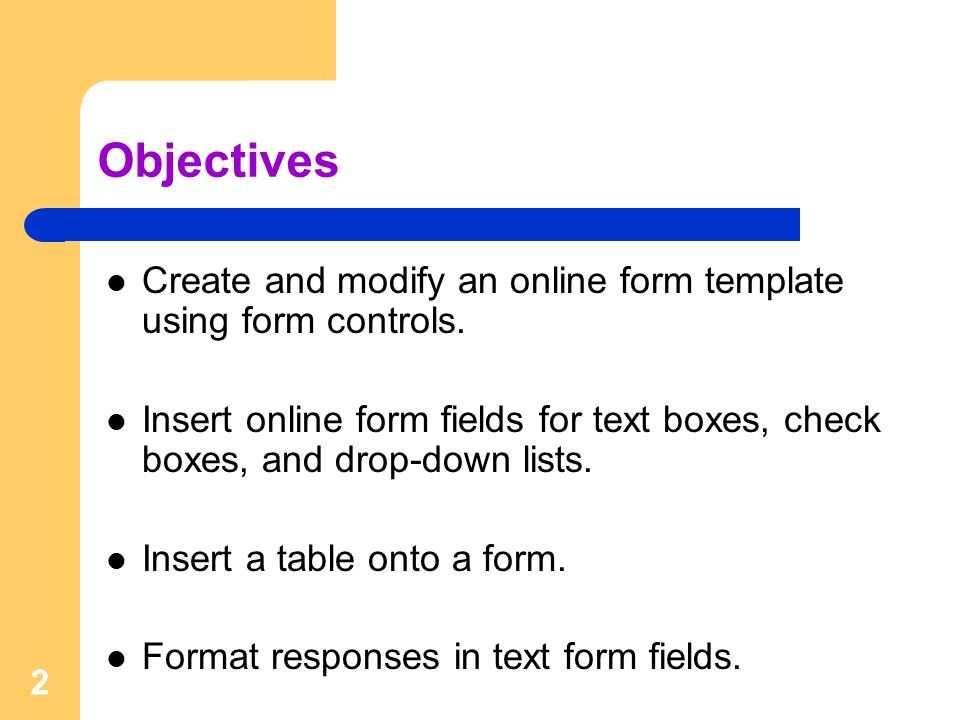 Objectives

- Create and modify an online form template using form controls.
- Insert online form fields for text boxes, check boxes, and drop-down lists.
- Insert a table onto a form.
- Format responses in text form fields.

2